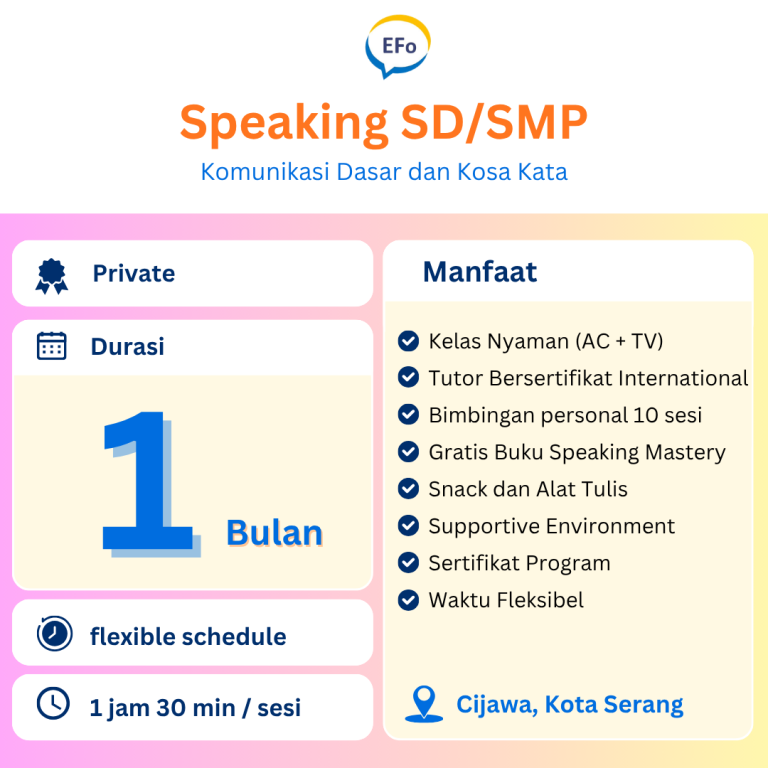 EFo

Speaking SD/SMP

Komunikasi Dasar dan Kosa Kata

Private

Durasi

1 Bulan

flexible schedule

1 jam 30 min / sesi

Manfaat

Kelas Nyaman (AC + TV)
Tutor Bersertifikat International
Bimbingan personal 10 sesi
Gratis Buku Speaking Mastery
Snack dan Alat Tulis
Supportive Environment
Sertifikat Program
Waktu Fleksibel

Cijawa, Kota Serang